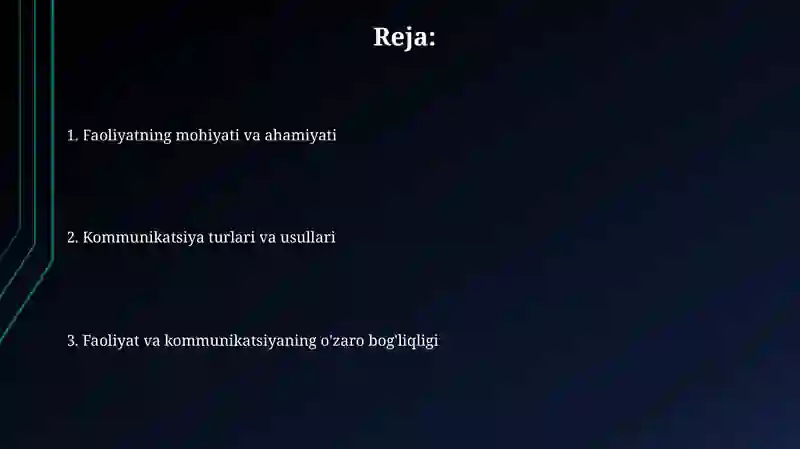 Reja:

1. Faoliyatning mohiyati va ahamiyati

2. Kommunikatsiya turlari va usullari

3. Faoliyat va kommunikatsiyaning o'zaro bog'liqligi